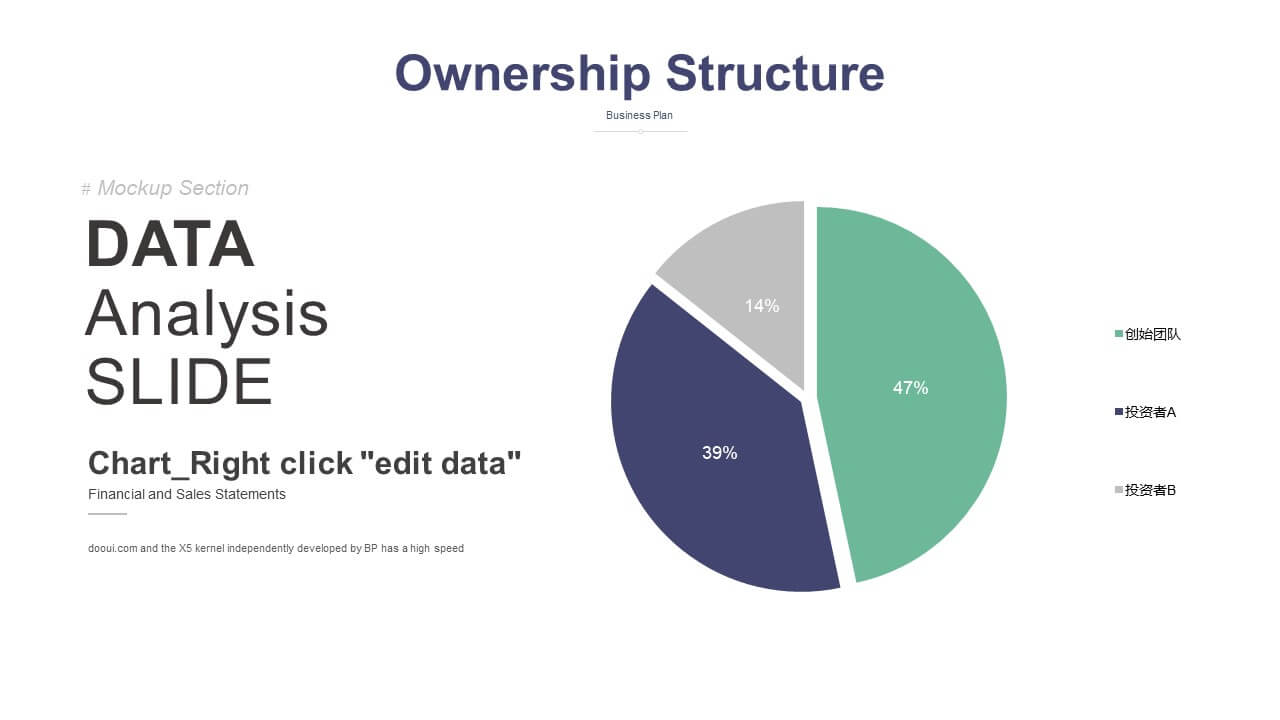 Ownership Structure

Business Plan

# Mockup Section

DATA
Analysis
SLIDE

Chart_Right click "edit data"

Financial and Sales Statements

dooui.com and the X5 kernel independently developed by BP has a high speed

14%

47%

39%

创始团队

投资者A

投资者B